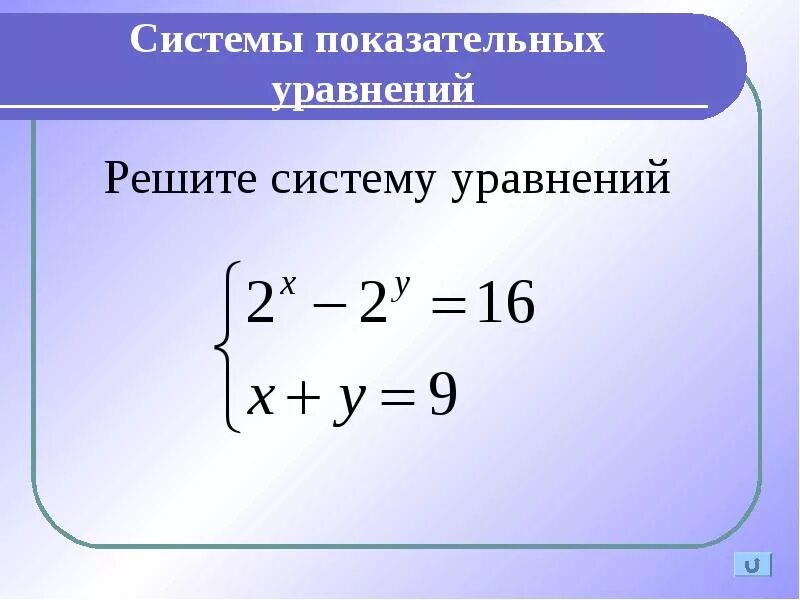 Системы показательных уравнений

Решите систему уравнений

$\begin{cases} 2^x - 2^y = 16 \\ x + y = 9 \end{cases}$